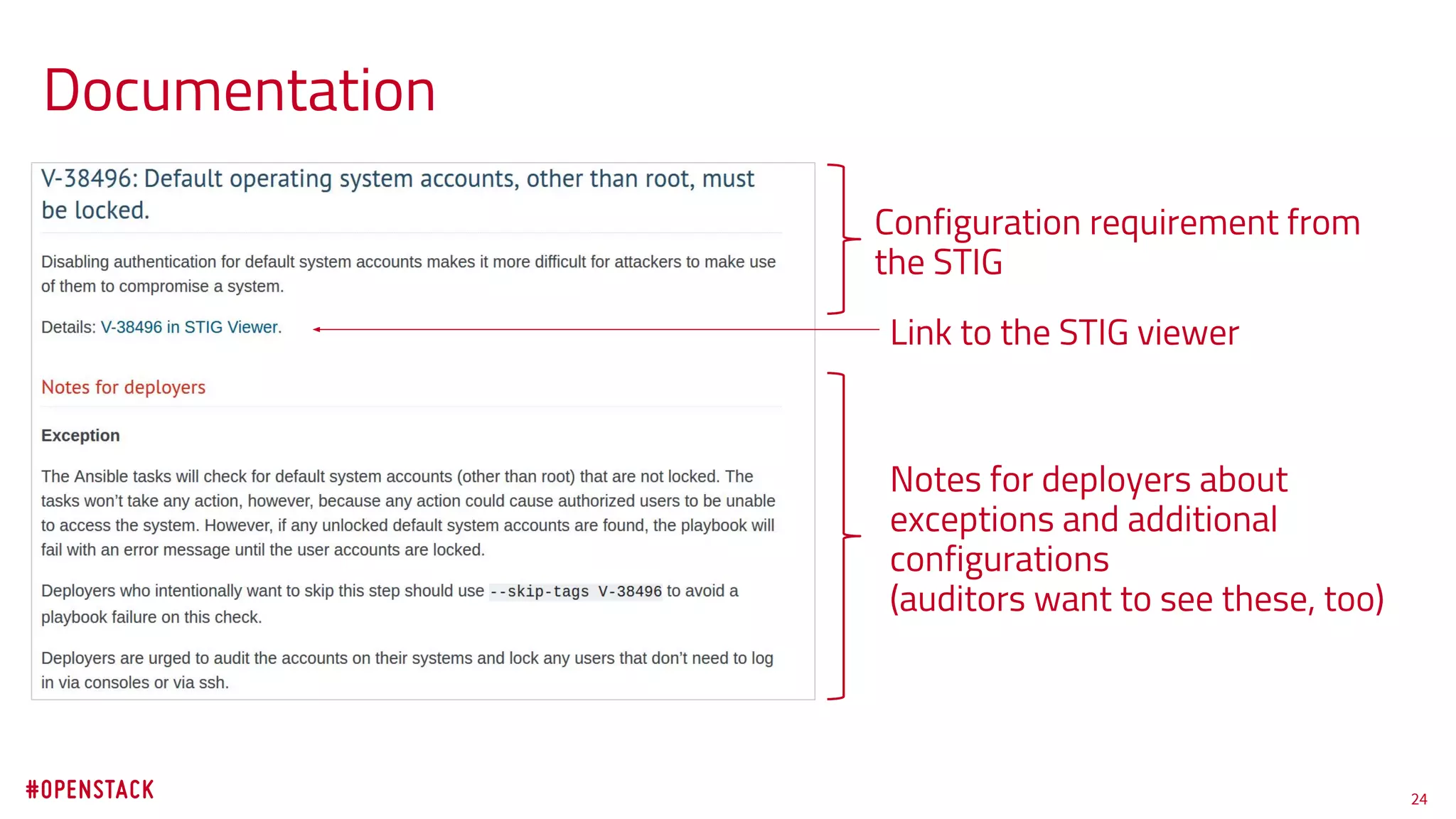 Documentation

V-38496: Default operating system accounts, other than root, must be locked.

Disabling authentication for default system accounts makes it more difficult for attackers to make use of them to compromise a system.

Details: V-38496 in STIG Viewer.

Notes for deployers

Exception

The Ansible tasks will check for default system accounts (other than root) that are not locked. The tasks won't take any action, however, because any action could cause authorized users to be unable to access the system. However, if any unlocked default system accounts are found, the playbook will fail with an error message until the user accounts are locked.

Deployers who intentionally want to skip this step should use --skip-tags V-38496 to avoid a playbook failure on this check.

Deployers are urged to audit the accounts on their systems and lock any users that don't need to log in via consoles or via ssh.

Configuration requirement from the STIG

Link to the STIG viewer

Notes for deployers about exceptions and additional configurations
(auditors want to see these, too)

#OPENSTACK

24